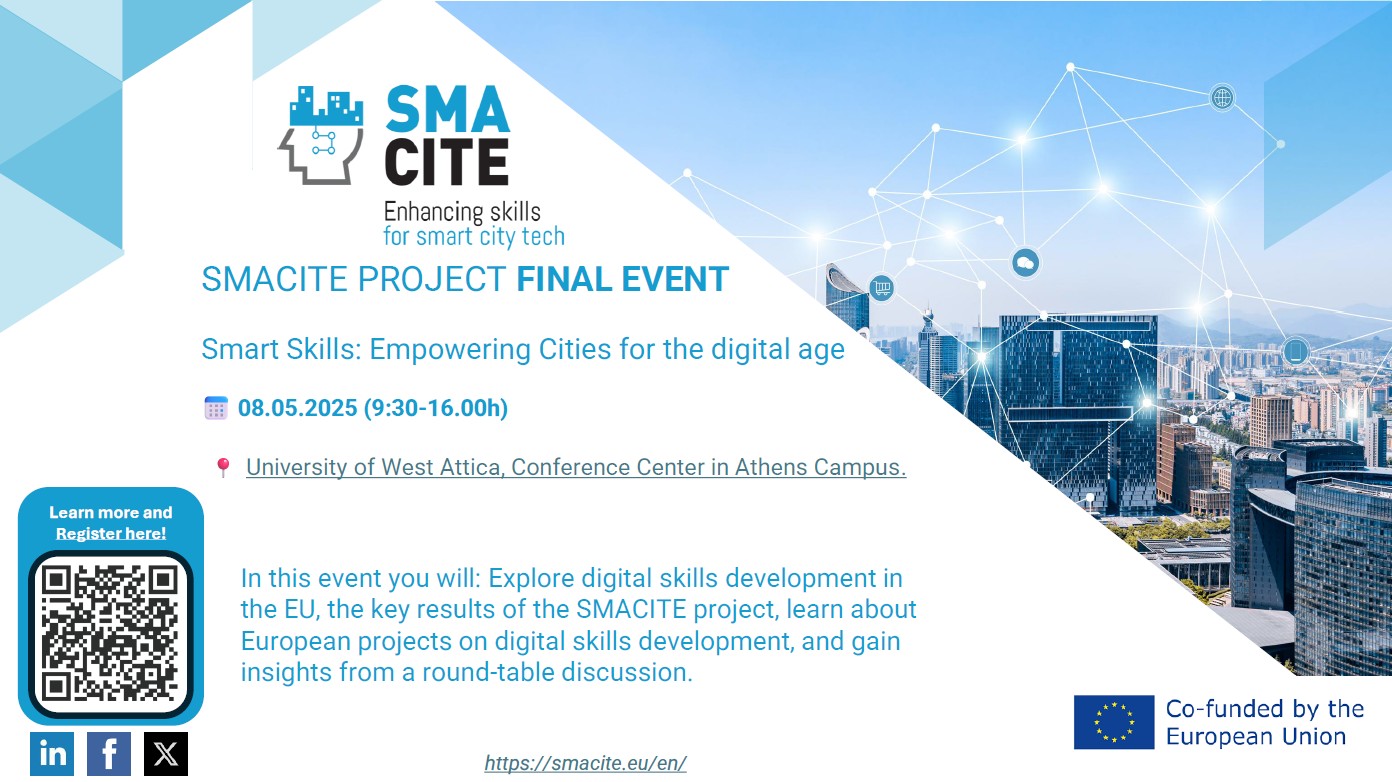 SMA
CITE
Enhancing skills
for smart city tech

SMACITE PROJECT FINAL EVENT

Smart Skills: Empowering Cities for the digital age

08.05.2025 (9:30-16.00h)

University of West Attica, Conference Center in Athens Campus.

Learn more and Register here!

In this event you will: Explore digital skills development in the EU, the key results of the SMACITE project, learn about European projects on digital skills development, and gain insights from a round-table discussion.

in f X

https://smacite.eu/en/

Co-funded by the European Union